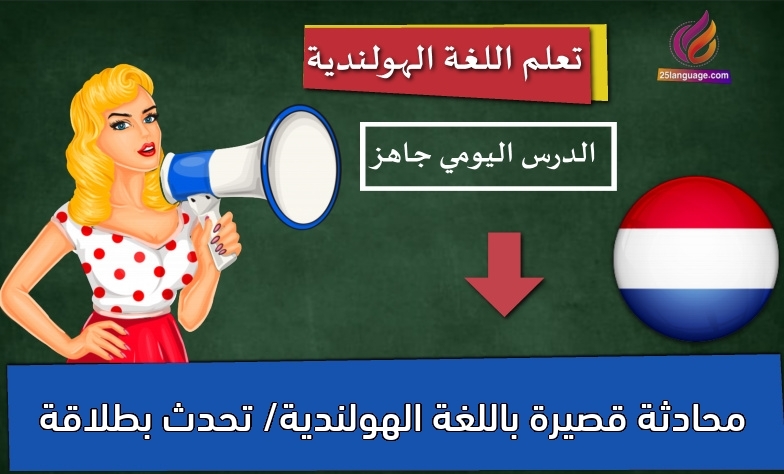 تعلم اللغة الهولندية

25language.com

الدرس اليومي جاهز

محادثة قصيرة باللغة الهولندية/ تحدث بطلاقة